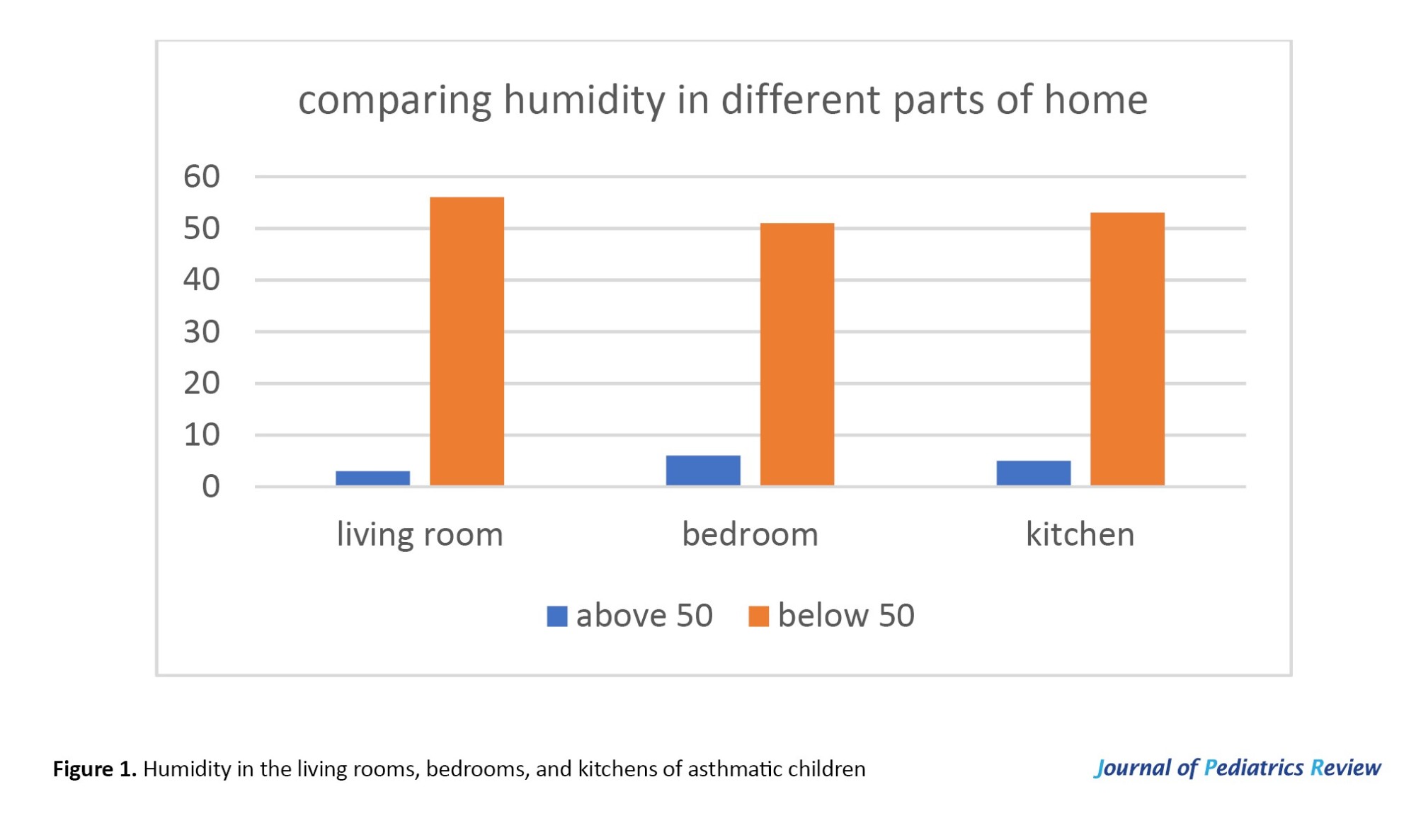 comparing humidity in different parts of home

60
50
40
30
20
10
0

living room
bedroom
kitchen

above 50
below 50

**Figure 1.** Humidity in the living rooms, bedrooms, and kitchens of asthmatic children

Journal of Pediatrics Review